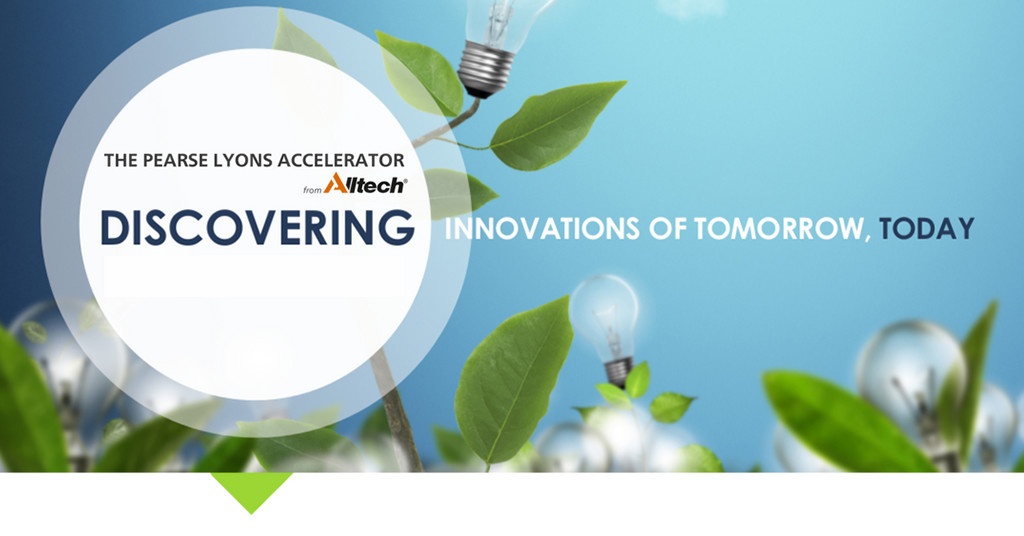 THE PEARSE LYONS ACCELERATOR
from Alltech®
DISCOVERING INNOVATIONS OF TOMORROW, TODAY